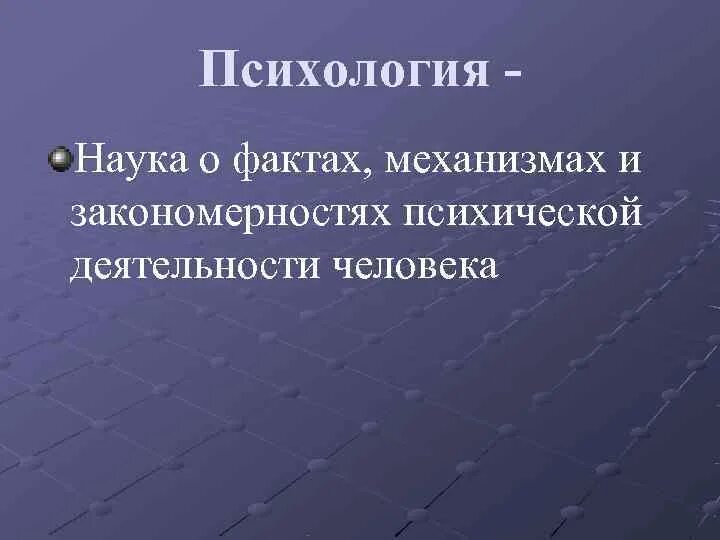 Психология -

Наука о фактах, механизмах и закономерностях психической деятельности человека